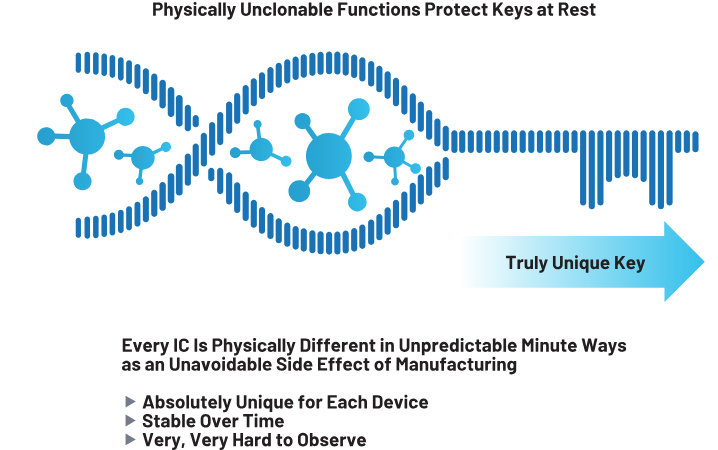 Physically Unclonable Functions Protect Keys at Rest

Truly Unique Key

Every IC Is Physically Different in Unpredictable Minute Ways as an Unavoidable Side Effect of Manufacturing

▶ Absolutely Unique for Each Device
▶ Stable Over Time
▶ Very, Very Hard to Observe